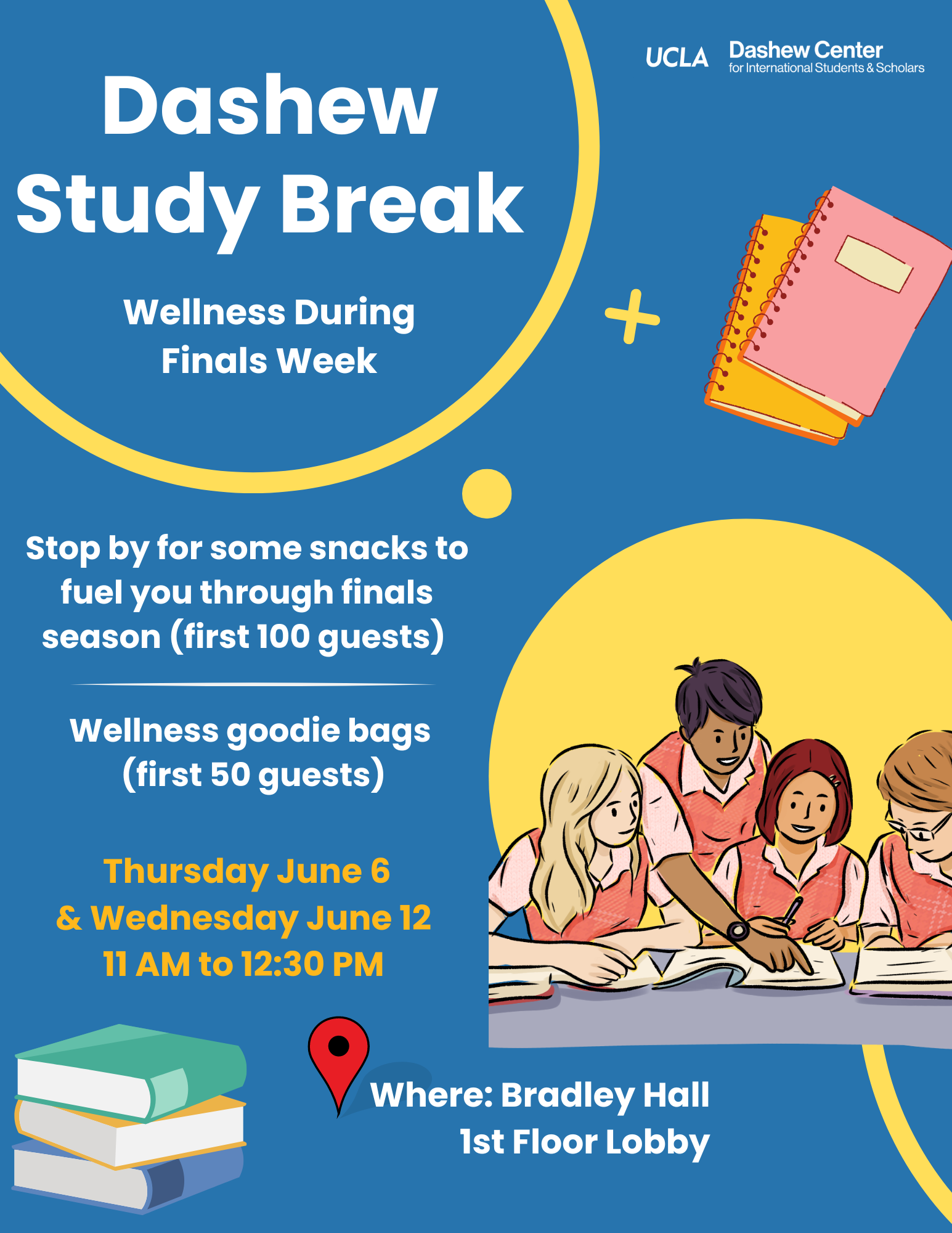 UCLA Dashew Center for International Students & Scholars

Dashew Study Break

Wellness During Finals Week

Stop by for some snacks to fuel you through finals season (first 100 guests)

Wellness goodie bags (first 50 guests)

Thursday June 6 & Wednesday June 12 11 AM to 12:30 PM

Where: Bradley Hall 1st Floor Lobby